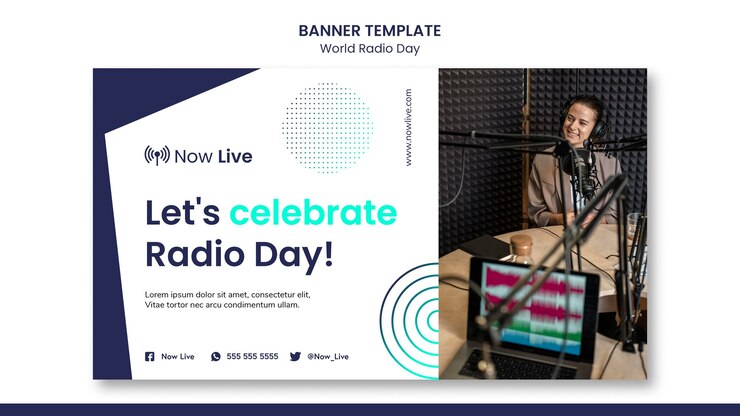 BANNER TEMPLATE
World Radio Day

Now Live

www.nowlive.com

Let's celebrate Radio Day!

Lorem ipsum dolor sit amet, consectetur elit, Vitae tortor nec arcu condimentum ullam.

Now Live 555 555 5555 @Now_Live